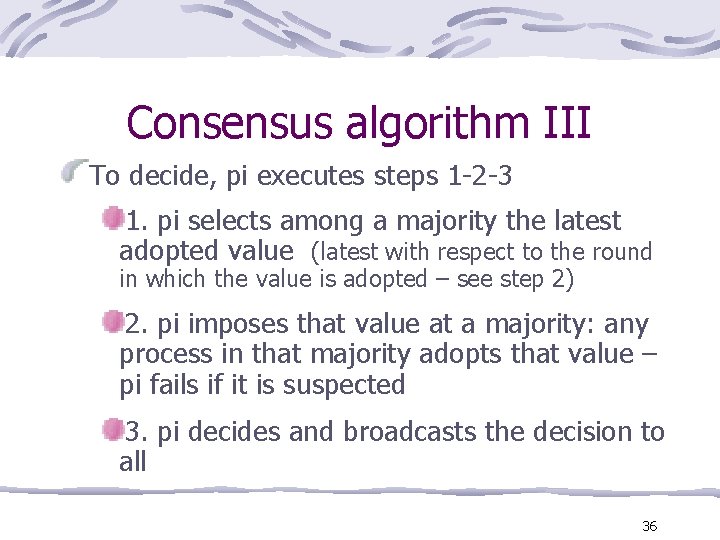 Consensus algorithm III

To decide, pi executes steps 1-2-3

1. pi selects among a majority the latest adopted value (latest with respect to the round in which the value is adopted – see step 2)

2. pi imposes that value at a majority: any process in that majority adopts that value – pi fails if it is suspected

3. pi decides and broadcasts the decision to all

36